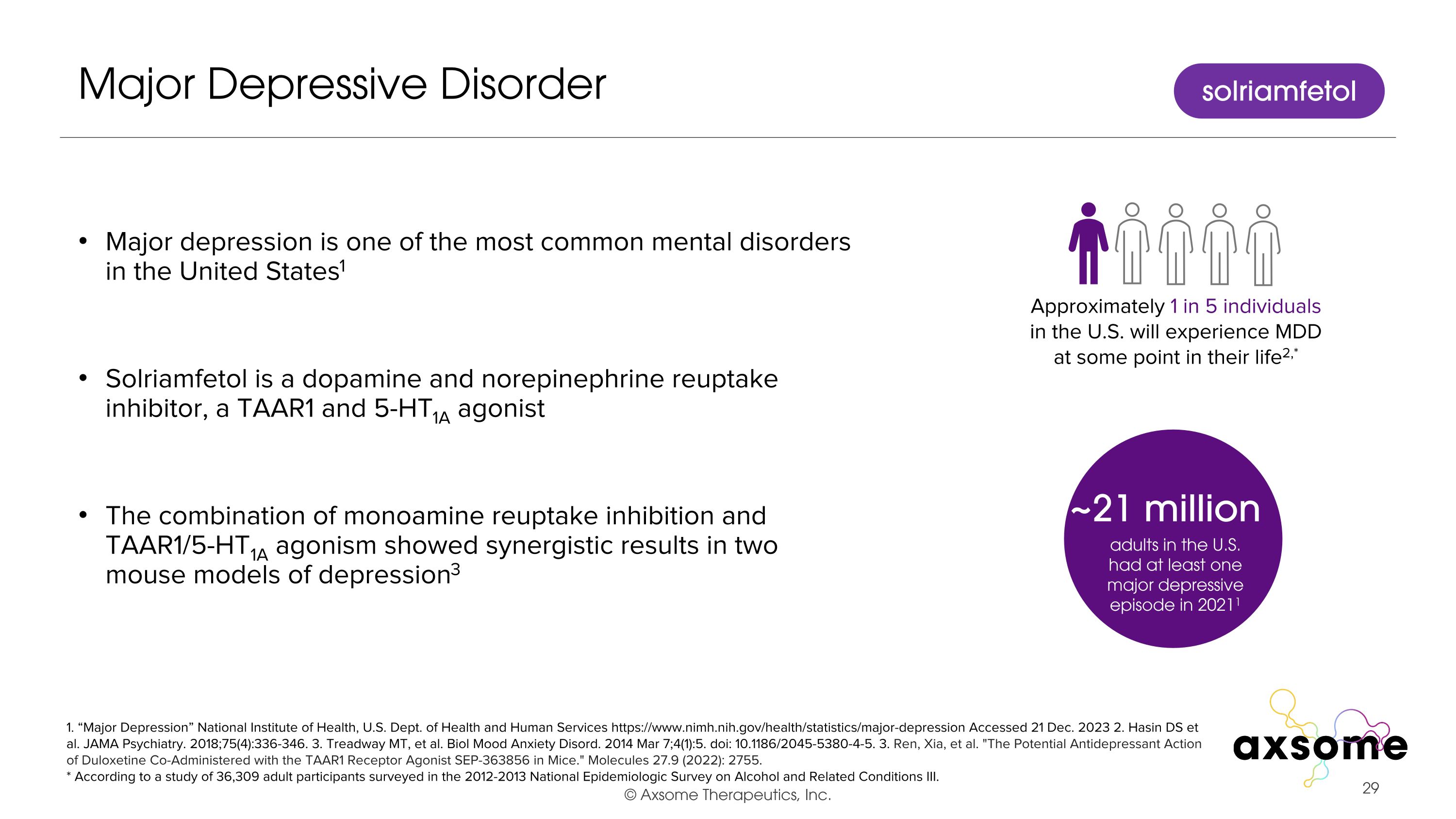 Major Depressive Disorder

solriamfetol

• Major depression is one of the most common mental disorders in the United States$^1$

• Solriamfetol is a dopamine and norepinephrine reuptake inhibitor, a TAAR1 and 5-HT$_{1A}$ agonist

• The combination of monoamine reuptake inhibition and TAAR1/5-HT$_{1A}$ agonism showed synergistic results in two mouse models of depression$^3$

Approximately 1 in 5 individuals in the U.S. will experience MDD at some point in their life$^{2,*}$

~21 million

adults in the U.S. had at least one major depressive episode in 2021$^1$

1. “Major Depression” National Institute of Health, U.S. Dept. of Health and Human Services https://www.nimh.nih.gov/health/statistics/major-depression Accessed 21 Dec. 2023 2. Hasin DS et al. JAMA Psychiatry. 2018;75(4):336-346. 3. Treadway MT, et al. Biol Mood Anxiety Disord. 2014 Mar 7;4(1):5. doi: 10.1186/2045-5380-4-5. 3. Ren, Xia, et al. "The Potential Antidepressant Action of Duloxetine Co-Administered with the TAAR1 Receptor Agonist SEP-363856 in Mice." Molecules 27.9 (2022): 2755.
* According to a study of 36,309 adult participants surveyed in the 2012-2013 National Epidemiologic Survey on Alcohol and Related Conditions III.

© Axsome Therapeutics, Inc.

axsome

29